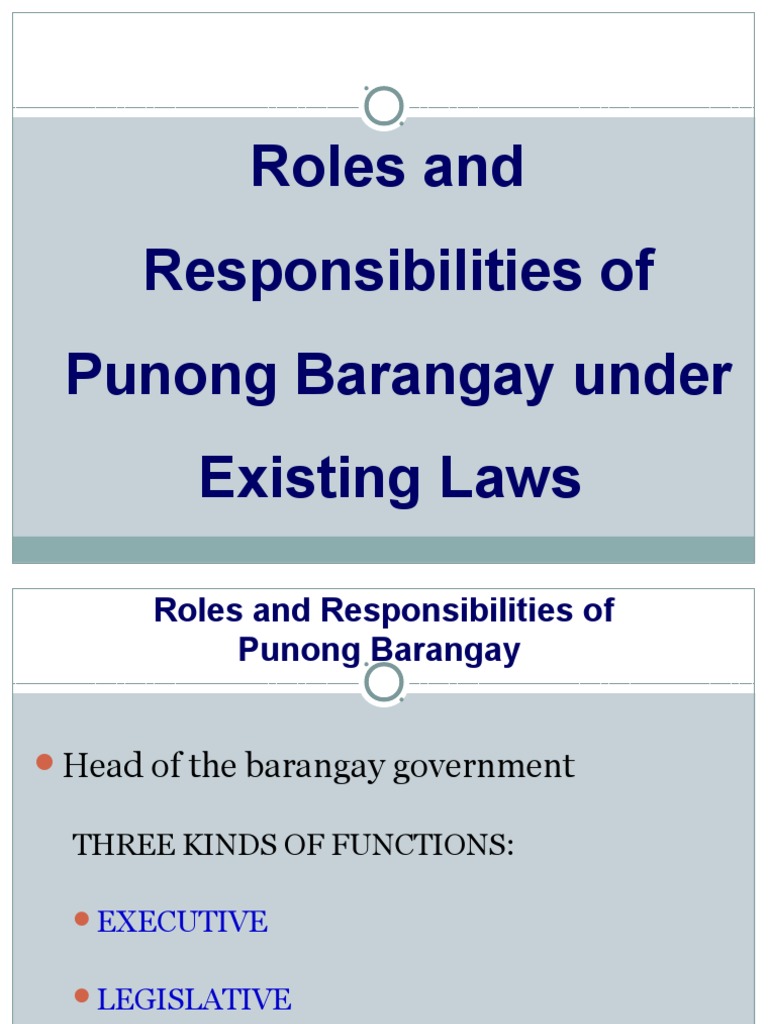 Roles and Responsibilities of Punong Barangay under Existing Laws

Roles and Responsibilities of Punong Barangay

Head of the barangay government

THREE KINDS OF FUNCTIONS:

EXECUTIVE

LEGISLATIVE